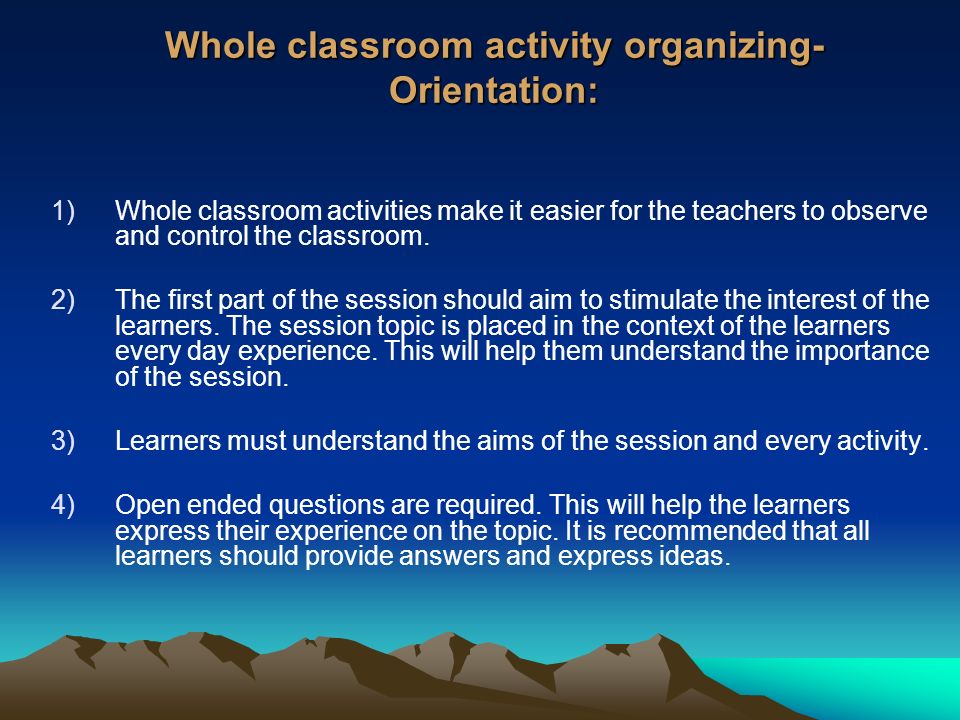 Whole classroom activity organizing-Orientation:

1) Whole classroom activities make it easier for the teachers to observe and control the classroom.

2) The first part of the session should aim to stimulate the interest of the learners. The session topic is placed in the context of the learners every day experience. This will help them understand the importance of the session.

3) Learners must understand the aims of the session and every activity.

4) Open ended questions are required. This will help the learners express their experience on the topic. It is recommended that all learners should provide answers and express ideas.